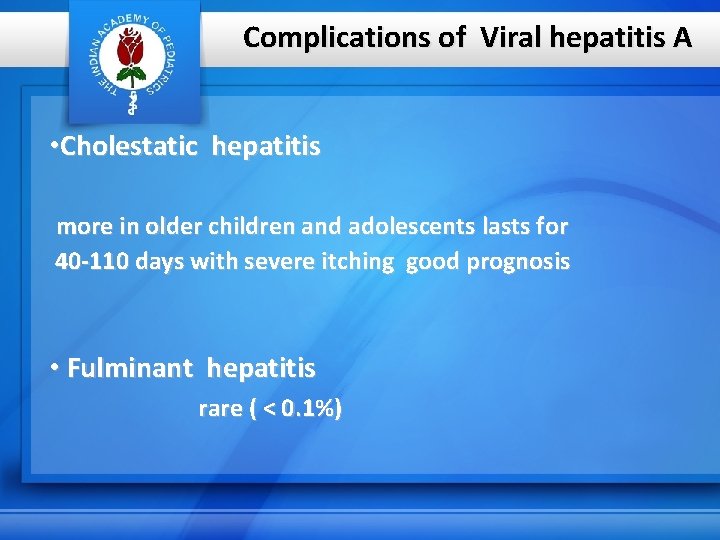 THE INDIAN ACADEMY OF PEDIATRICS

Complications of Viral hepatitis A

•Cholestatic hepatitis

more in older children and adolescents lasts for 40-110 days with severe itching good prognosis

• Fulminant hepatitis
rare ( < 0.1%)